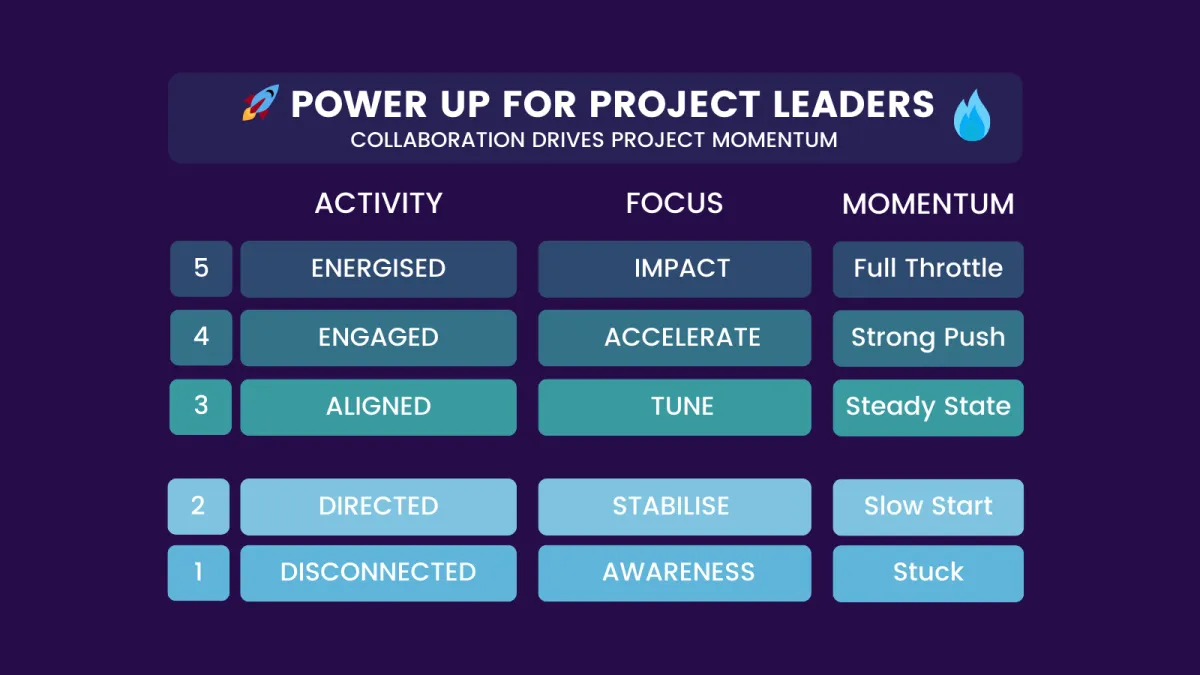 POWER UP FOR PROJECT LEADERS
COLLABORATION DRIVES PROJECT MOMENTUM

| | ACTIVITY | FOCUS | MOMENTUM |
|---|---|---|---|
| 5 | ENERGISED | IMPACT | Full Throttle |
| 4 | ENGAGED | ACCELERATE | Strong Push |
| 3 | ALIGNED | TUNE | Steady State |
| 2 | DIRECTED | STABILISE | Slow Start |
| 1 | DISCONNECTED | AWARENESS | Stuck |